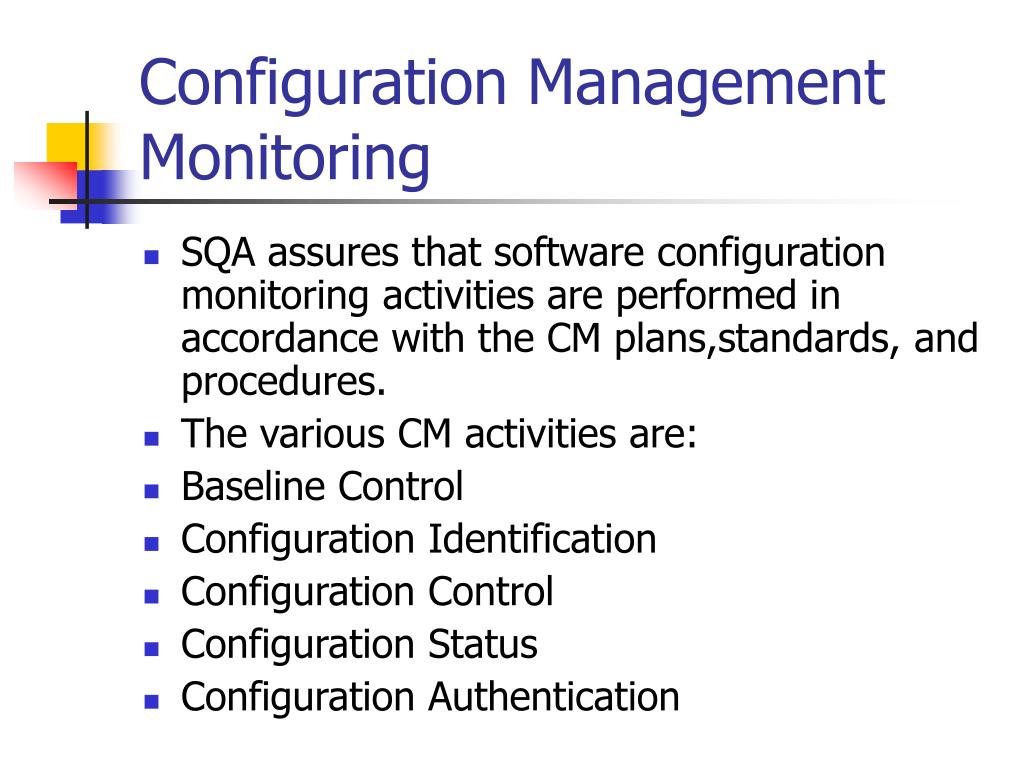 Configuration Management Monitoring

- SQA assures that software configuration monitoring activities are performed in accordance with the CM plans,standards, and procedures.
- The various CM activities are:
- Baseline Control
- Configuration Identification
- Configuration Control
- Configuration Status
- Configuration Authentication